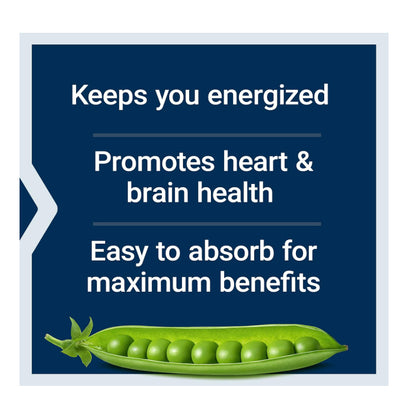 Keeps you energized

Promotes heart & brain health

Easy to absorb for maximum benefits